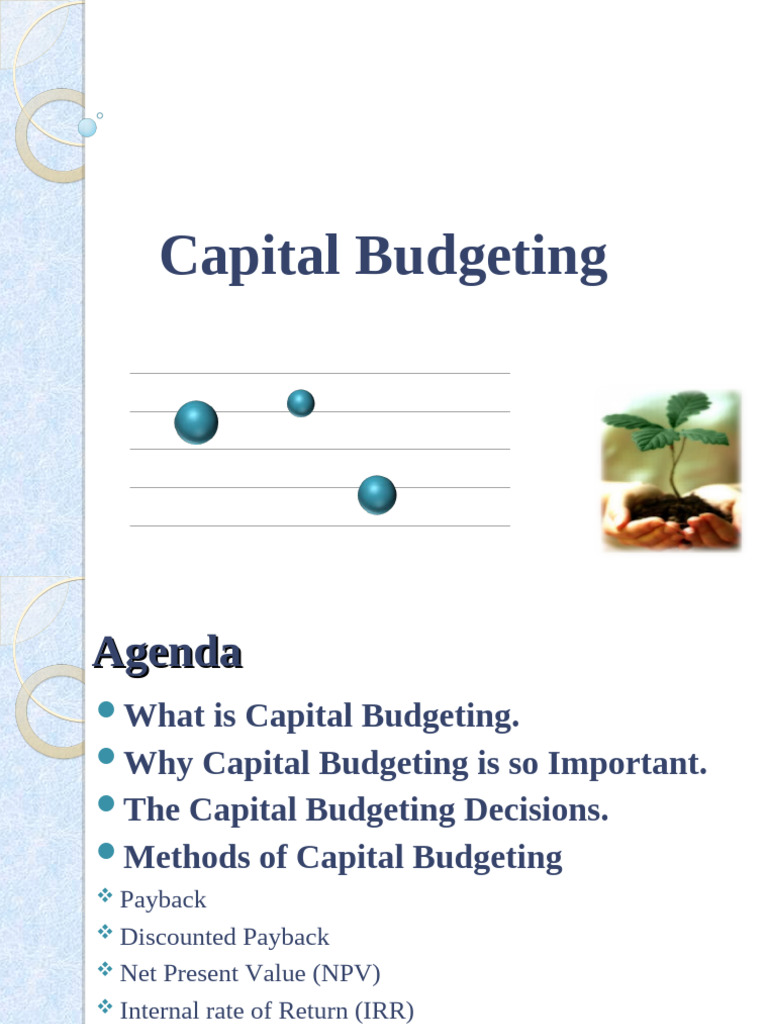 Capital Budgeting

Agenda

What is Capital Budgeting.

Why Capital Budgeting is so Important.

The Capital Budgeting Decisions.

Methods of Capital Budgeting

Payback

Discounted Payback

Net Present Value (NPV)

Internal rate of Return (IRR)